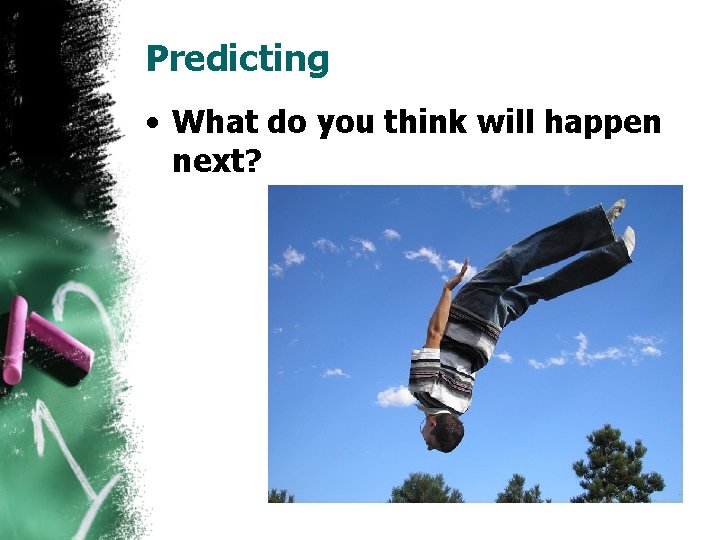 Predicting

• What do you think will happen next?